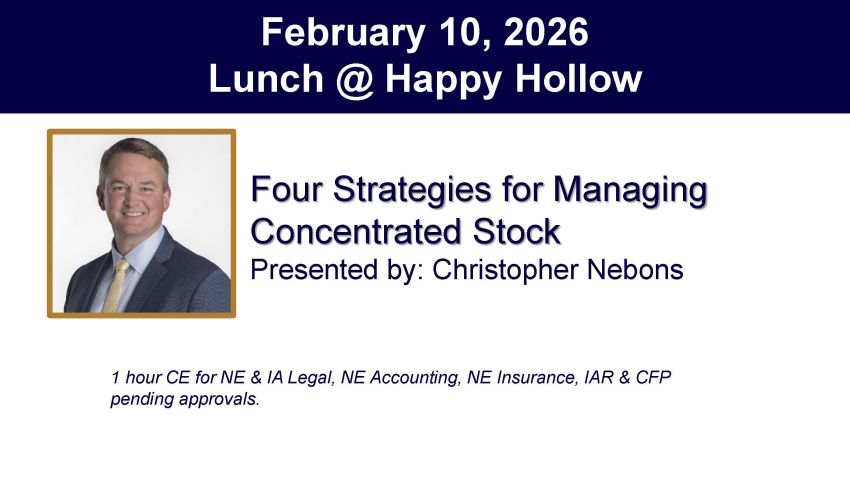 February 10, 2026
Lunch @ Happy Hollow

Four Strategies for Managing Concentrated Stock
Presented by: Christopher Nebons

1 hour CE for NE & IA Legal, NE Accounting, NE Insurance, IAR & CFP pending approvals.